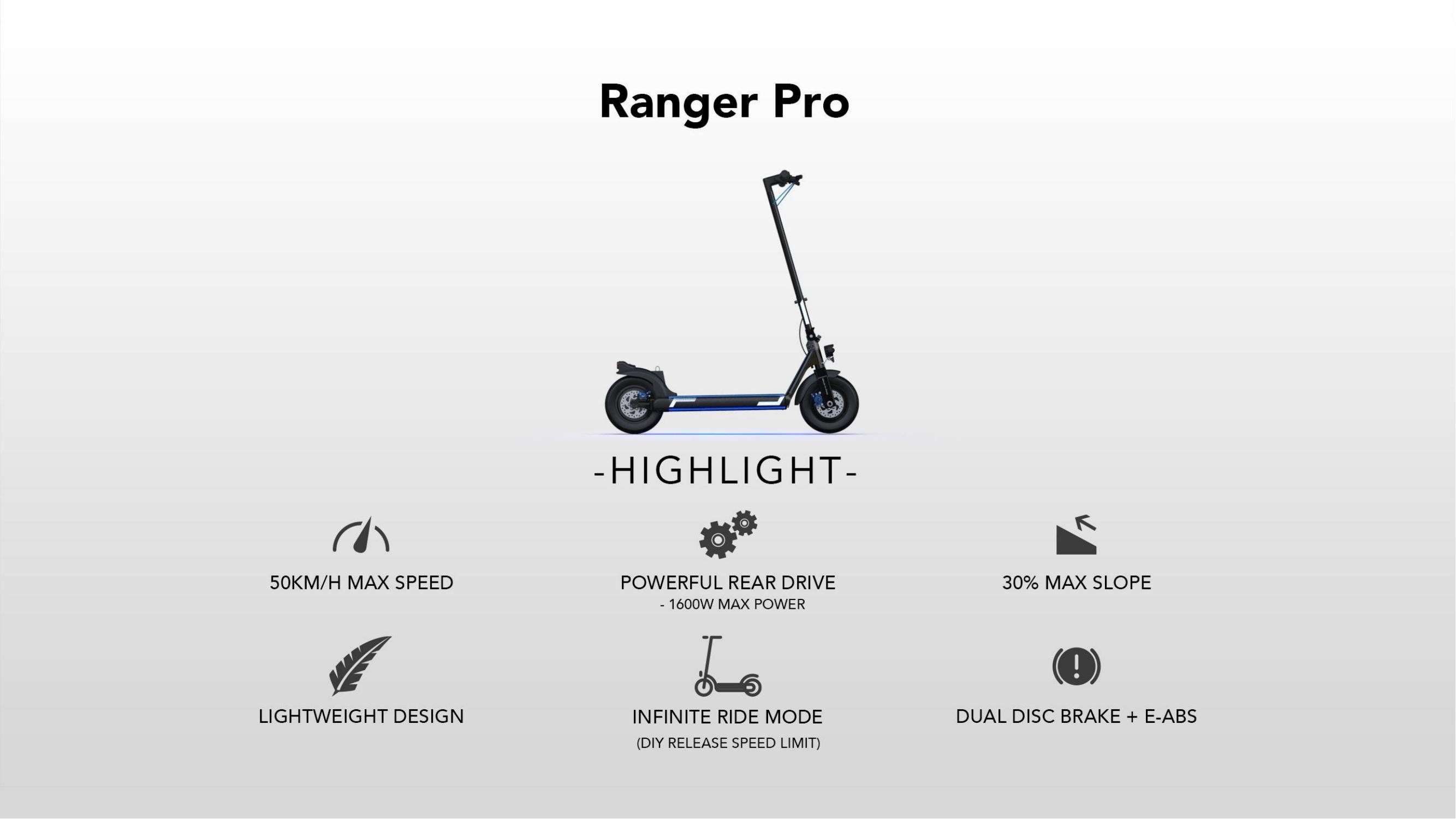 Ranger Pro

-HIGHLIGHT-

50KM/H MAX SPEED

POWERFUL REAR DRIVE
- 1600W MAX POWER

30% MAX SLOPE

LIGHTWEIGHT DESIGN

INFINITE RIDE MODE
(DIY RELEASE SPEED LIMIT)

DUAL DISC BRAKE + E-ABS